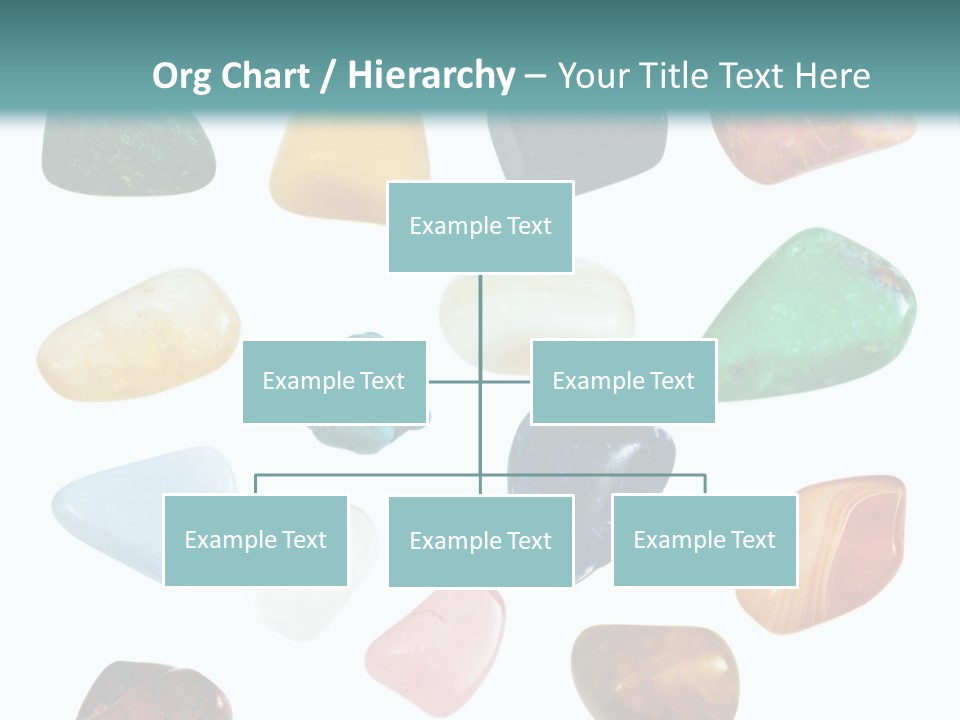 Org Chart / Hierarchy – Your Title Text Here

Example Text

Example Text

Example Text

Example Text

Example Text

Example Text